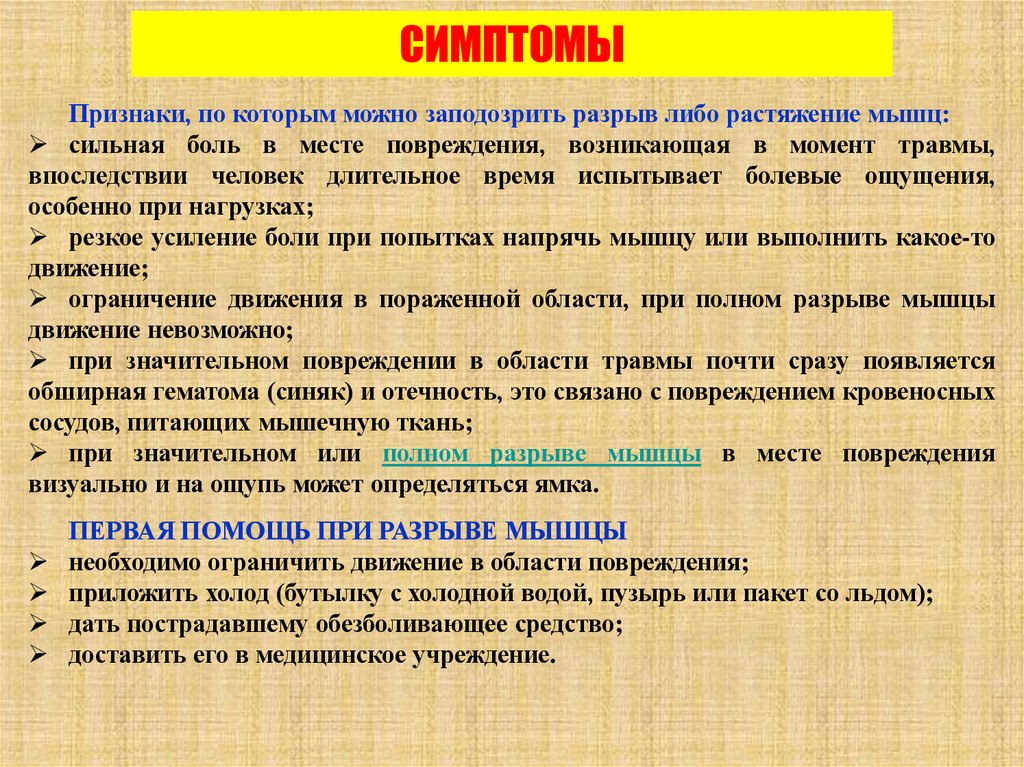 СИМПТОМЫ

Признаки, по которым можно заподозрить разрыв либо растяжение мышц:
➢ сильная боль в месте повреждения, возникающая в момент травмы, впоследствии человек длительное время испытывает болевые ощущения, особенно при нагрузках;
➢ резкое усиление боли при попытках напрячь мышцу или выполнить какое-то движение;
➢ ограничение движения в пораженной области, при полном разрыве мышцы движение невозможно;
➢ при значительном повреждении в области травмы почти сразу появляется обширная гематома (синяк) и отечность, это связано с повреждением кровеносных сосудов, питающих мышечную ткань;
➢ при значительном или полном разрыве мышцы в месте повреждения визуально и на ощупь может определяться ямка.

ПЕРВАЯ ПОМОЩЬ ПРИ РАЗРЫВЕ МЫШЦЫ
➢ необходимо ограничить движение в области повреждения;
➢ приложить холод (бутылку с холодной водой, пузырь или пакет со льдом);
➢ дать пострадавшему обезболивающее средство;
➢ доставить его в медицинское учреждение.